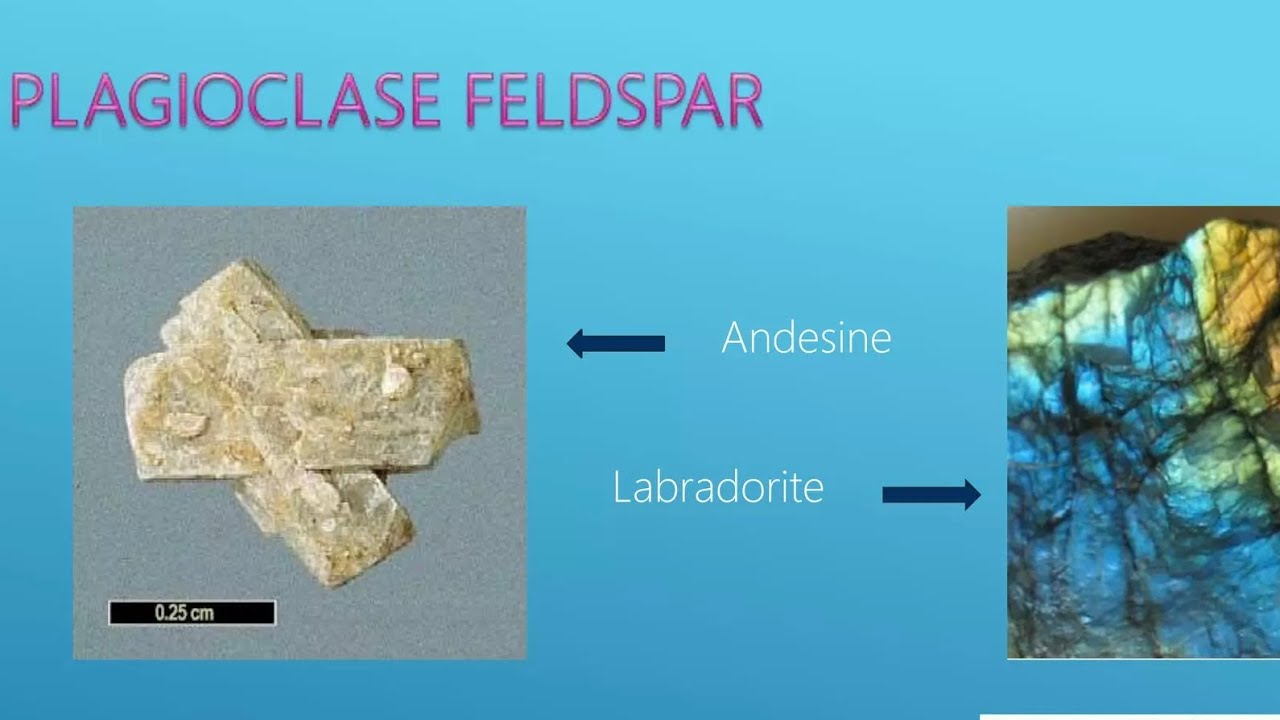 PLAGIOCLASE FELDSPAR

0.25 cm

Andesine

Labradorite